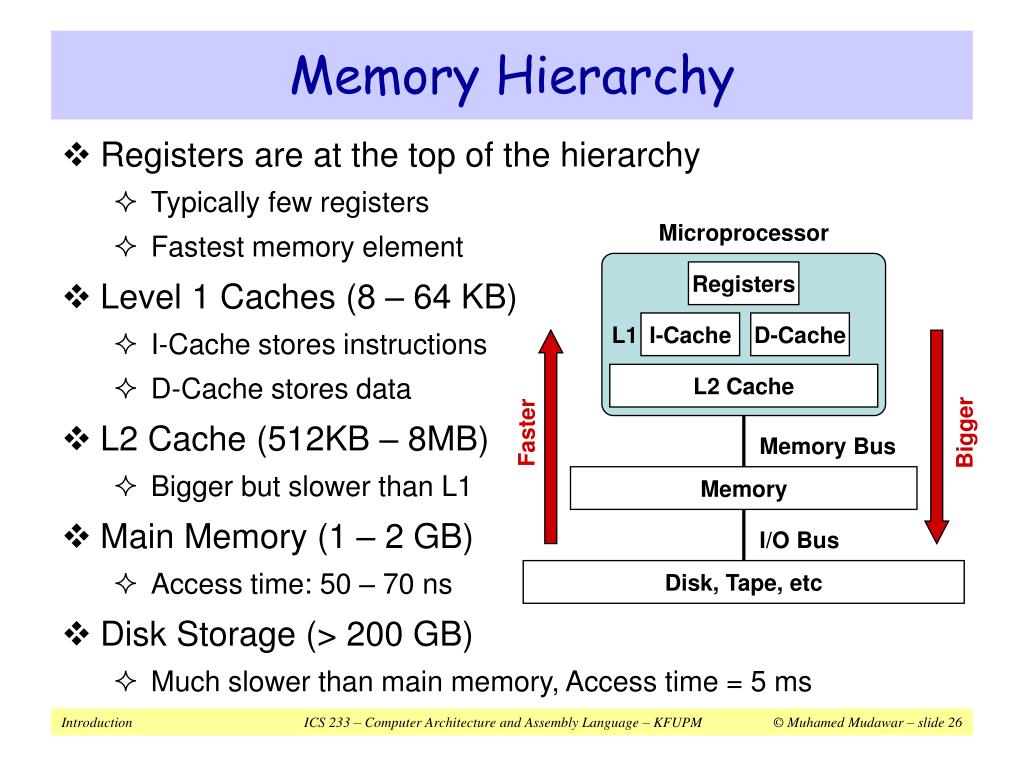 Memory Hierarchy

❖ Registers are at the top of the hierarchy
✧ Typically few registers
✧ Fastest memory element

❖ Level 1 Caches (8 – 64 KB)
✧ I-Cache stores instructions
✧ D-Cache stores data

❖ L2 Cache (512KB – 8MB)
✧ Bigger but slower than L1

❖ Main Memory (1 – 2 GB)
✧ Access time: 50 – 70 ns

❖ Disk Storage (> 200 GB)
✧ Much slower than main memory, Access time = 5 ms

Microprocessor
Registers
L1 I-Cache D-Cache
L2 Cache
Memory Bus
Memory
I/O Bus
Disk, Tape, etc
Faster
Bigger

Introduction ICS 233 – Computer Architecture and Assembly Language – KFUPM © Muhamed Mudawar – slide 26